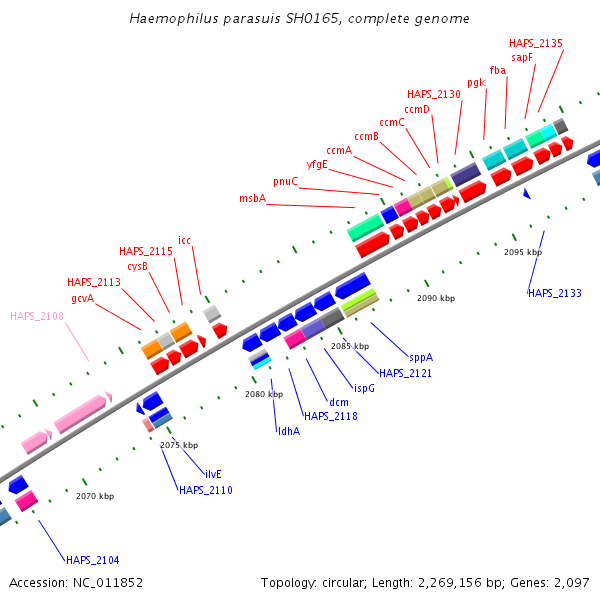 Haemophilus parasuis SH0165, complete genome

HAPS_2135
sapF
fba
pgk
HAPS_2130
ccmD
ccmC
ccmB
ccmA
yfgE
pnuC
msbA
icc
HAPS_2115
cysB
HAPS_2113
gcvA
HAPS_2108

2095 kbp
HAPS_2133
2090 kbp
2085 kbp
sppA
HAPS_2121
ispG
dcm
HAPS_2118
2080 kbp
ldhA
2075 kbp
ilvE
HAPS_2110
2070 kbp
HAPS_2104

Accession: NC_011852
Topology: circular; Length: 2,269,156 bp; Genes: 2,097